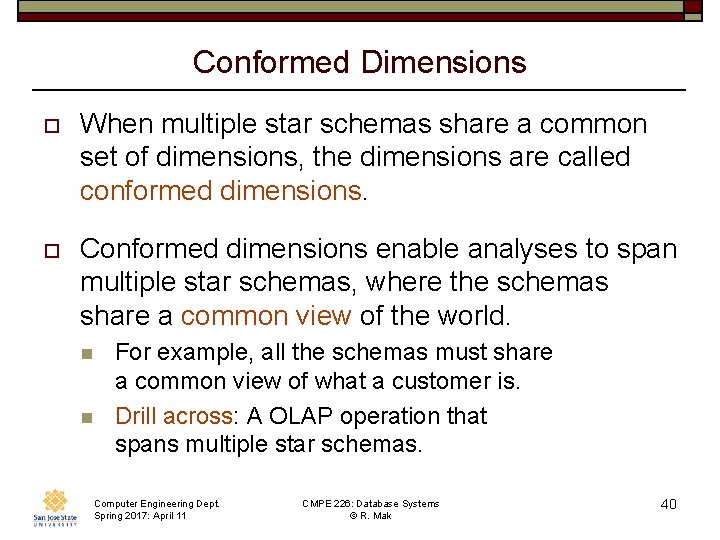 Conformed Dimensions

When multiple star schemas share a common set of dimensions, the dimensions are called conformed dimensions.

Conformed dimensions enable analyses to span multiple star schemas, where the schemas share a common view of the world.

For example, all the schemas must share a common view of what a customer is.

Drill across: A OLAP operation that spans multiple star schemas.

San José State UNIVERSITY

Computer Engineering Dept.
Spring 2017: April 11

CMPE 226: Database Systems
© R. Mak

40